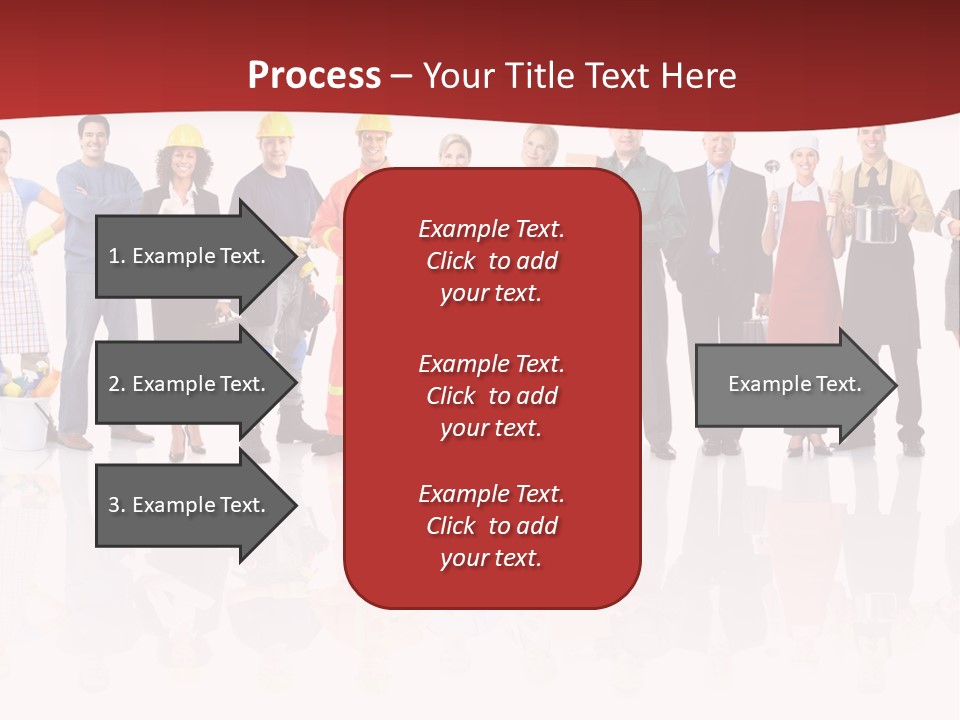 Process – Your Title Text Here

1. Example Text.

2. Example Text.

3. Example Text.

Example Text. Click to add your text.

Example Text. Click to add your text.

Example Text. Click to add your text.

Example Text.